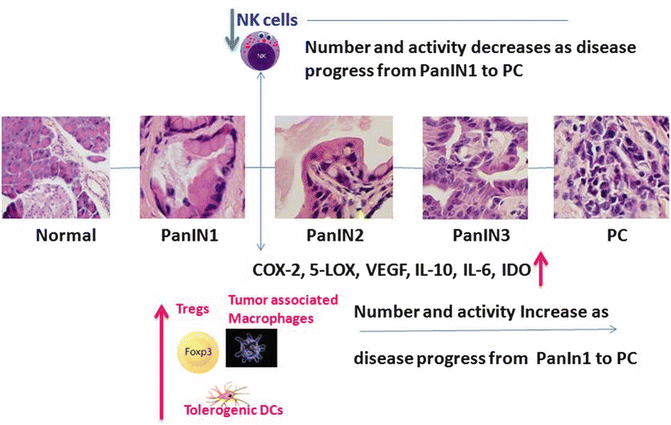 NK cells

NK

Number and activity decreases as disease progress from PanIN1 to PC

Normal

PanIN1

PanIN2

PanIN3

PC

COX-2, 5-LOX, VEGF, IL-10, IL-6, IDO

Tregs

Tumor associated Macrophages

Foxp3

Tolerogenic DCs

Number and activity Increase as

disease progress from PanIn1 to PC